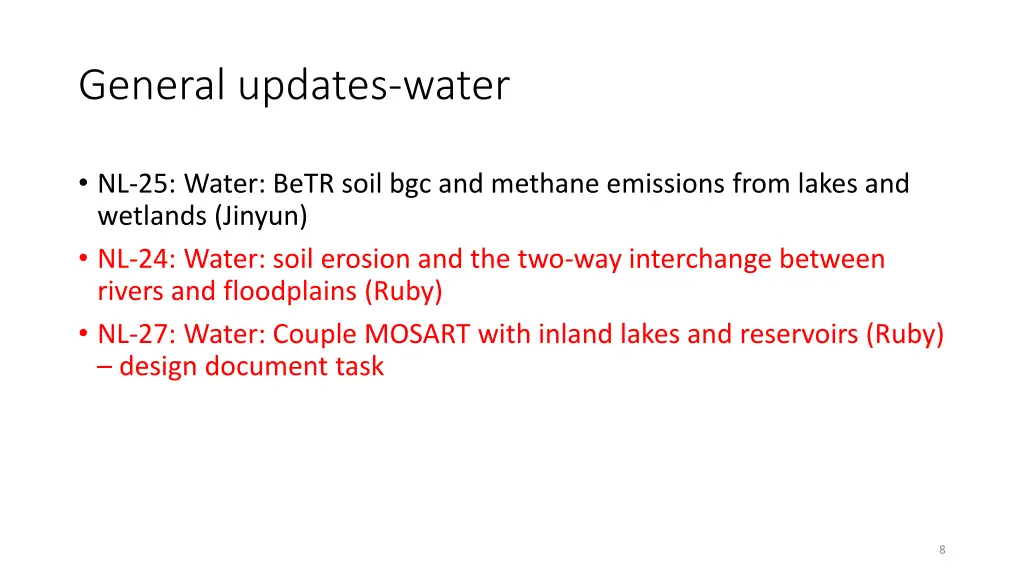 General updates-water

• NL-25: Water: BeTR soil bgc and methane emissions from lakes and wetlands (Jinyun)
• NL-24: Water: soil erosion and the two-way interchange between rivers and floodplains (Ruby)
• NL-27: Water: Couple MOSART with inland lakes and reservoirs (Ruby) – design document task

8